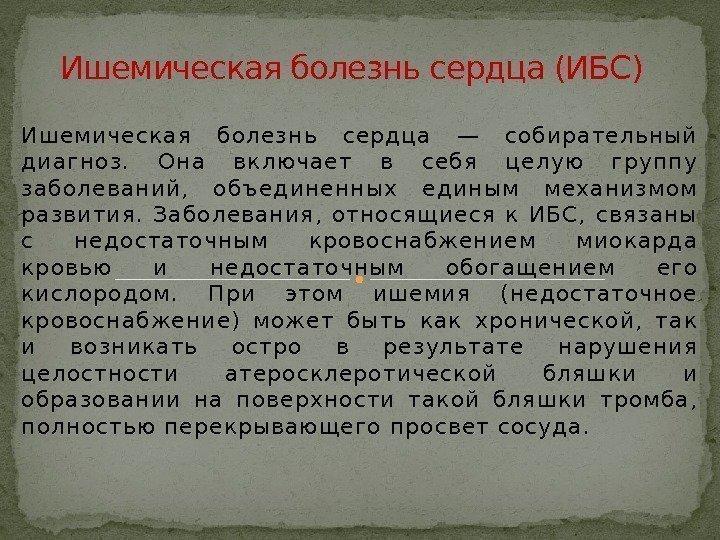 Ишемическая болезнь сердца (ИБС)

Ишемическая болезнь сердца — собирательный диагноз. Она включает в себя целую группу заболеваний, объединенных единым механизмом развития. Заболевания, относящиеся к ИБС, связаны с недостаточным кровоснабжением миокарда кровью и недостаточным обогащением его кислородом. При этом ишемия (недостаточное кровоснабжение) может быть как хронической, так и возникать остро в результате нарушения целостности атеросклеротической бляшки и образовании на поверхности такой бляшки тромба, полностью перекрывающего просвет сосуда.